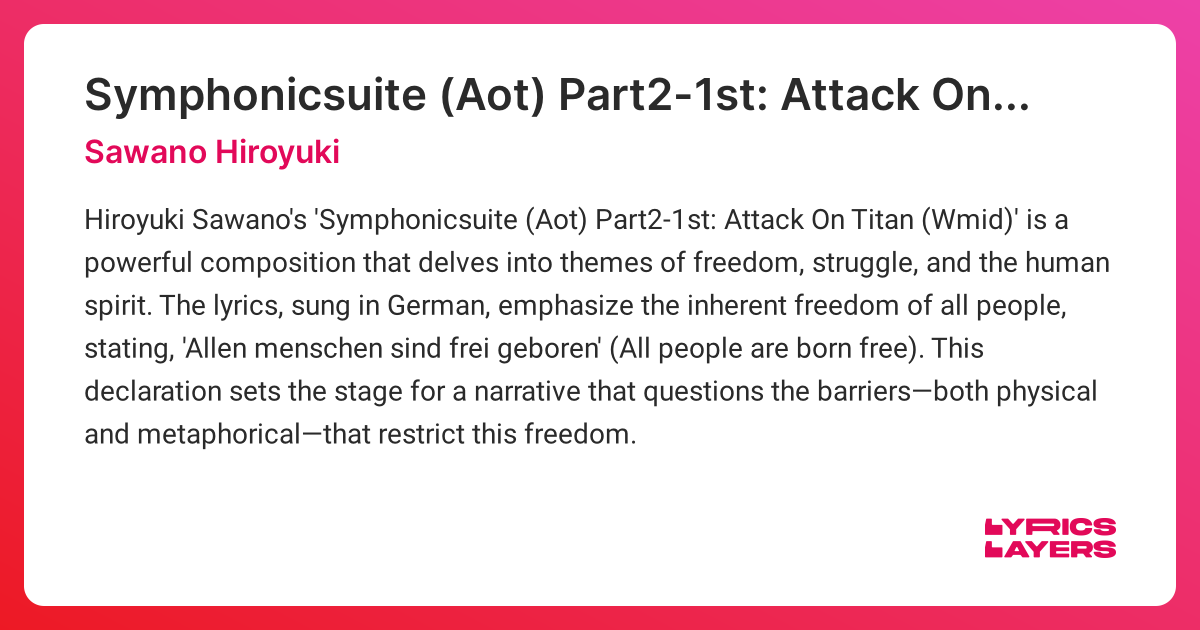 Symphonicsuite (Aot) Part2-1st: Attack On...

Sawano Hiroyuki

Hiroyuki Sawano's 'Symphonicsuite (Aot) Part2-1st: Attack On Titan (Wmid)' is a powerful composition that delves into themes of freedom, struggle, and the human spirit. The lyrics, sung in German, emphasize the inherent freedom of all people, stating, 'Allen menschen sind frei geboren' (All people are born free). This declaration sets the stage for a narrative that questions the barriers—both physical and metaphorical—that restrict this freedom.

LYRICS LAYERS